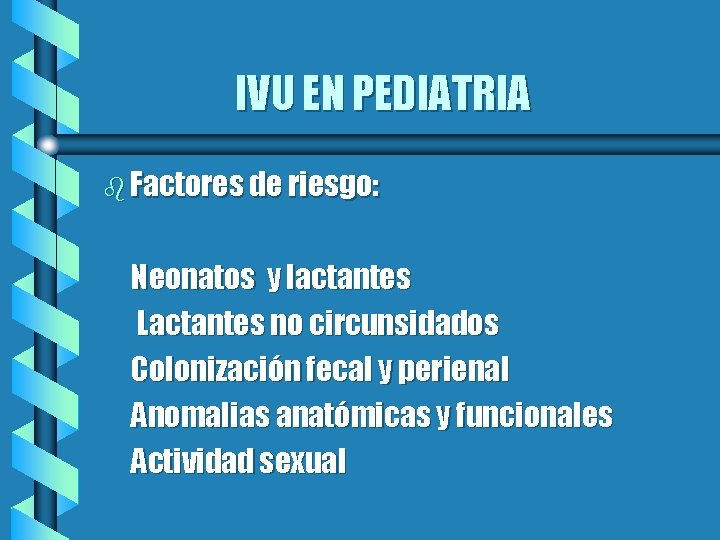 IVU EN PEDIATRIA

Factores de riesgo:

Neonatos y lactantes
Lactantes no circunsidados
Colonización fecal y perienal
Anomalias anatómicas y funcionales
Actividad sexual